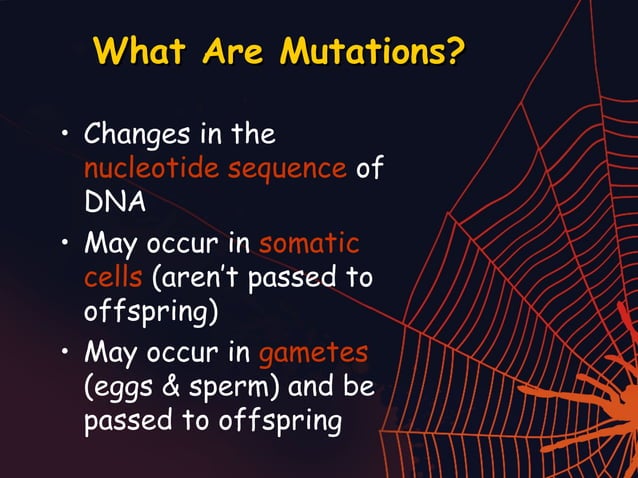 What Are Mutations?

• Changes in the nucleotide sequence of DNA
• May occur in somatic cells (aren't passed to offspring)
• May occur in gametes (eggs & sperm) and be passed to offspring